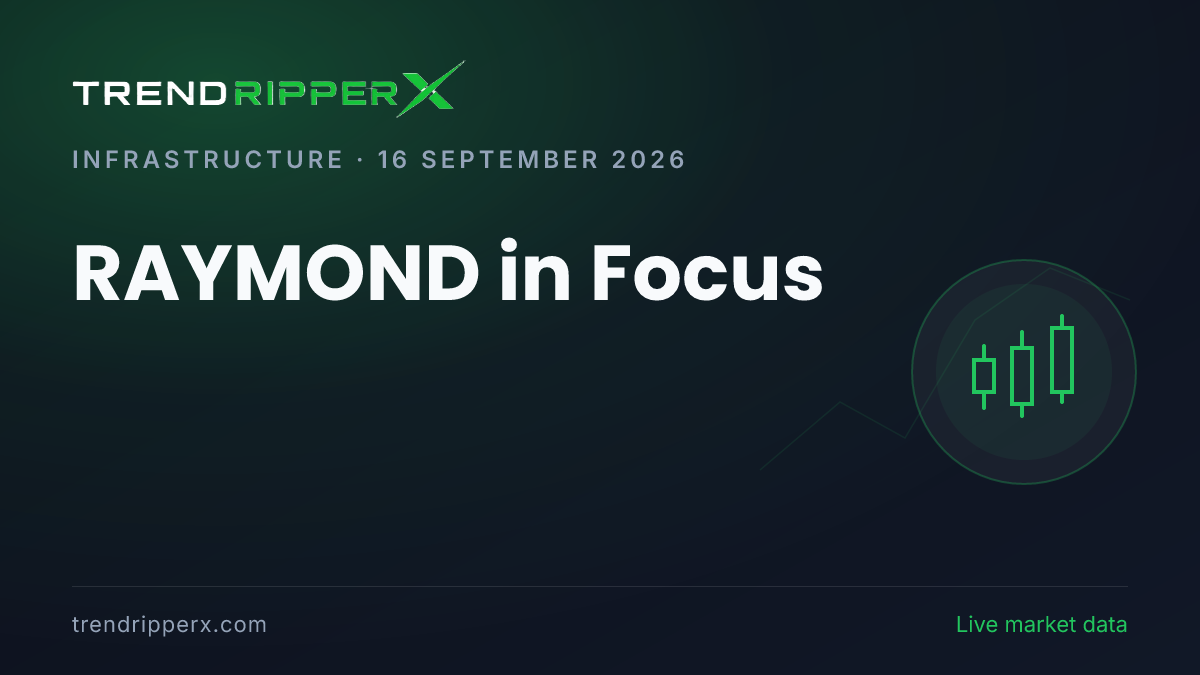 TRENDRIPPERX

INFRASTRUCTURE · 16 SEPTEMBER 2026

RAYMOND in Focus

trendripperx.com

Live market data